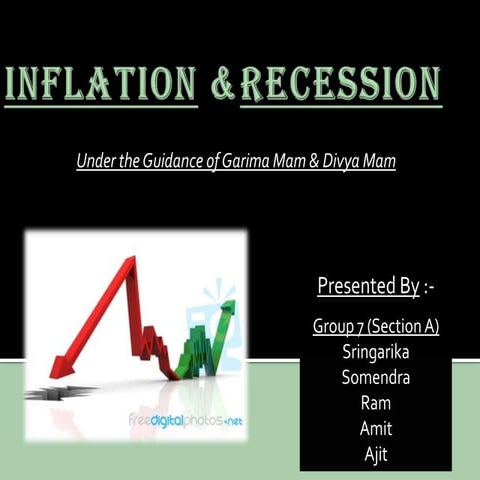 INFLATION & RECESSION

Under the Guidance of Garima Mam & Divya Mam

freedigitalphotos.net

Presented By :-

Group 7 (Section A)
Sringarika
Somendra
Ram
Amit
Ajit